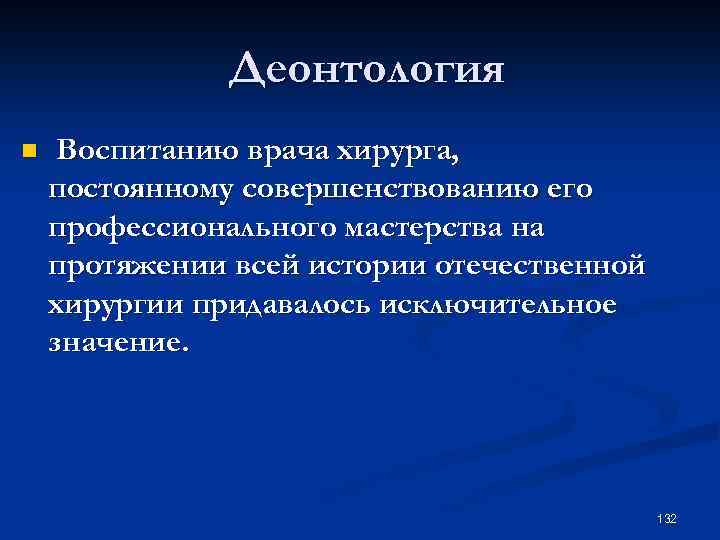 Деонтология

Воспитанию врача хирурга, постоянному совершенствованию его профессионального мастерства на протяжении всей истории отечественной хирургии придавалось исключительное значение.

132